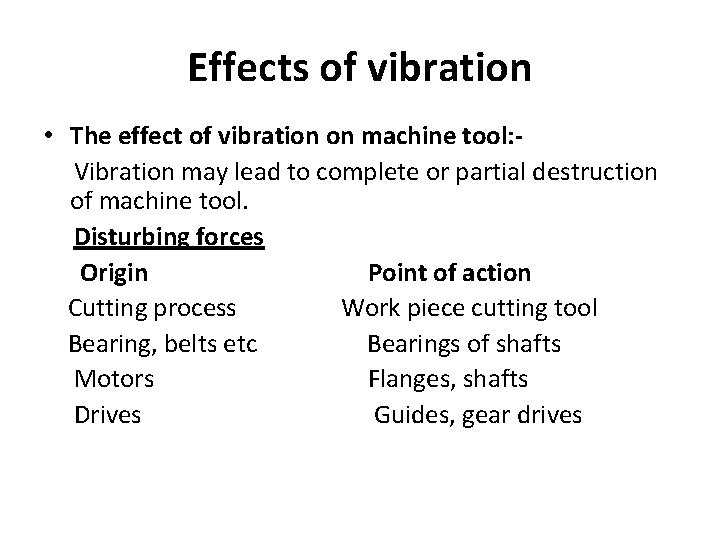 Effects of vibration

• The effect of vibration on machine tool:-

Vibration may lead to complete or partial destruction of machine tool.

Disturbing forces

| Origin | Point of action |
|---|---|
| Cutting process | Work piece cutting tool |
| Bearing, belts etc | Bearings of shafts |
| Motors | Flanges, shafts |
| Drives | Guides, gear drives |